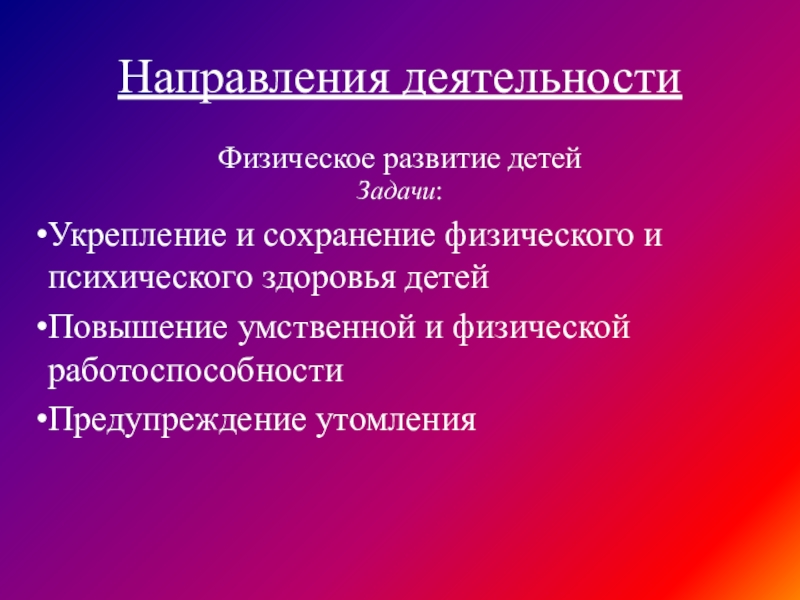 Направления деятельности

Физическое развитие детей
Задачи:

•Укрепление и сохранение физического и психического здоровья детей

•Повышение умственной и физической работоспособности

•Предупреждение утомления